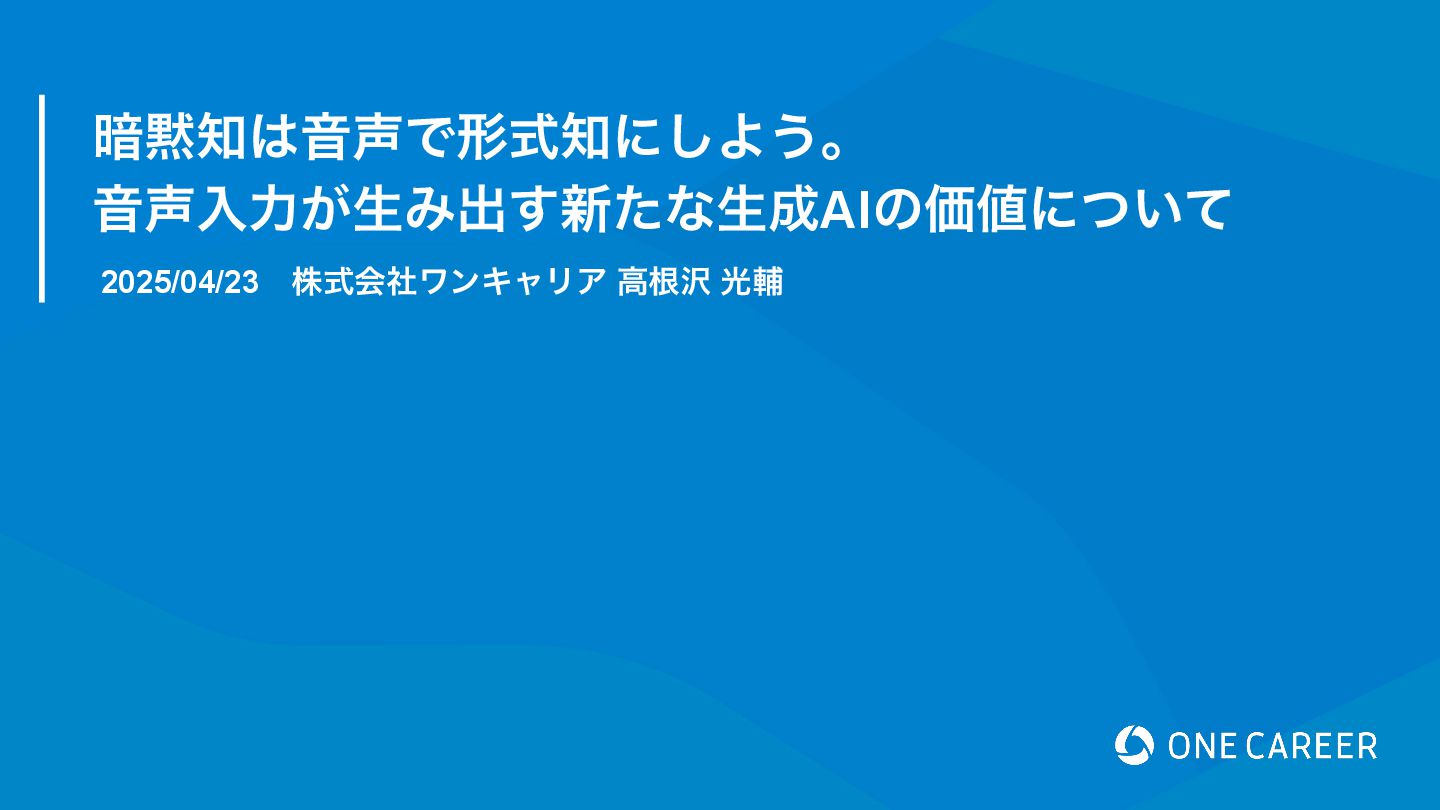 暗黙知は音声で形式知にしよう。
音声入力が生み出す新たな生成AIの価値について

2025/04/23　株式会社ワンキャリア 高根沢 光輔

ONE CAREER